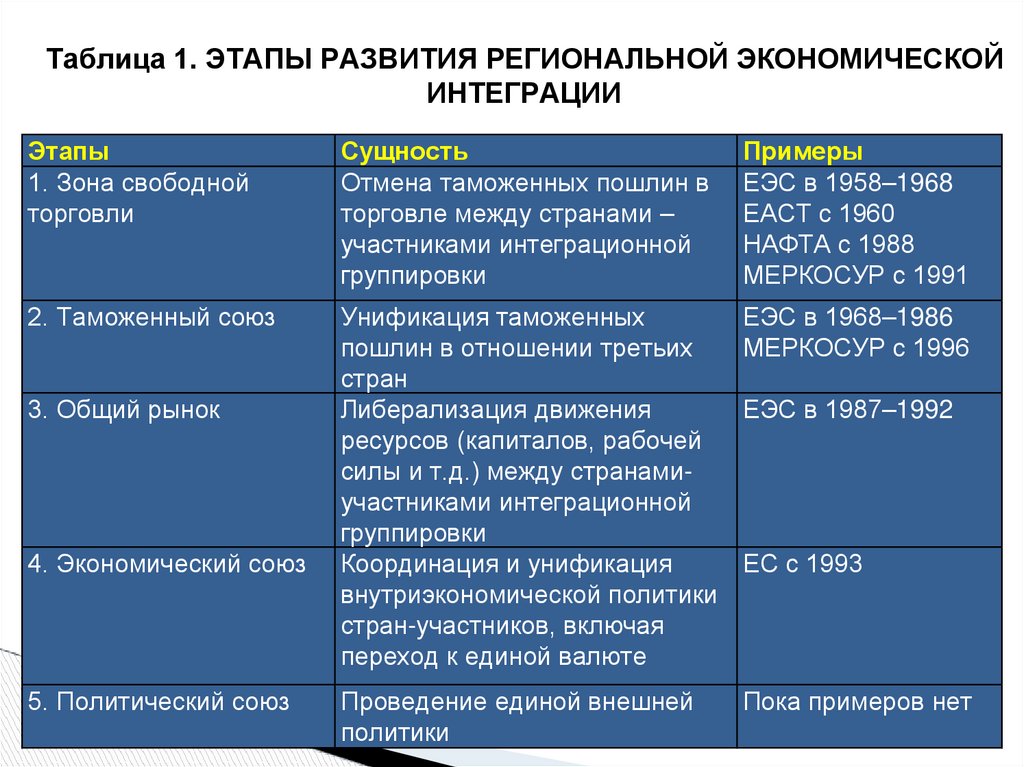 Таблица 1. ЭТАПЫ РАЗВИТИЯ РЕГИОНАЛЬНОЙ ЭКОНОМИЧЕСКОЙ ИНТЕГРАЦИИ

| Этапы | Сущность | Примеры |
|---|---|---|
| 1. Зона свободной торговли | Отмена таможенных пошлин в торговле между странами – участниками интеграционной группировки | ЕЭС в 1958–1968 ЕАСТ с 1960 НАФТА с 1988 МЕРКОСУР с 1991 |
| 2. Таможенный союз | Унификация таможенных пошлин в отношении третьих стран | ЕЭС в 1968–1986 МЕРКОСУР с 1996 |
| 3. Общий рынок | Либерализация движения ресурсов (капиталов, рабочей силы и т.д.) между странами-участниками интеграционной группировки | ЕЭС в 1987–1992 |
| 4. Экономический союз | Координация и унификация внутриэкономической политики стран-участников, включая переход к единой валюте | ЕС с 1993 |
| 5. Политический союз | Проведение единой внешней политики | Пока примеров нет |